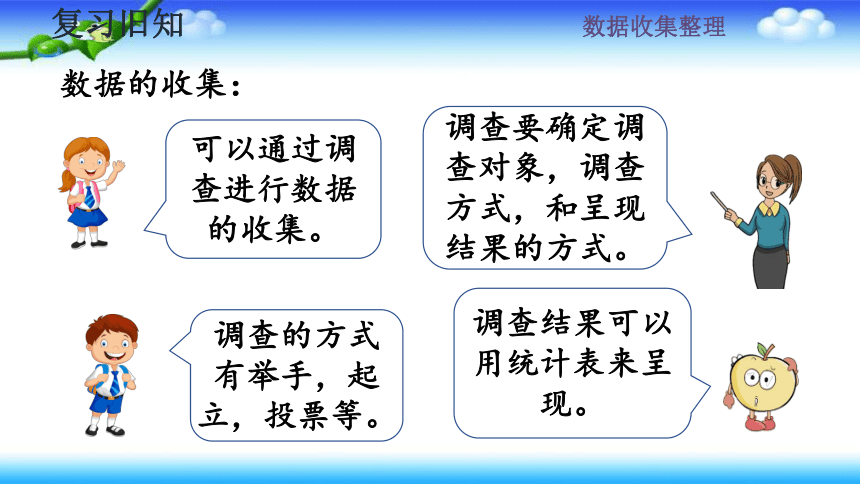 复习旧知

数据收集整理

数据的收集：

可以通过调查进行数据的收集。

调查要确定调查对象，调查方式，和呈现结果的方式。

调查的方式有举手，起立，投票等。

调查结果可以用统计表来呈现。